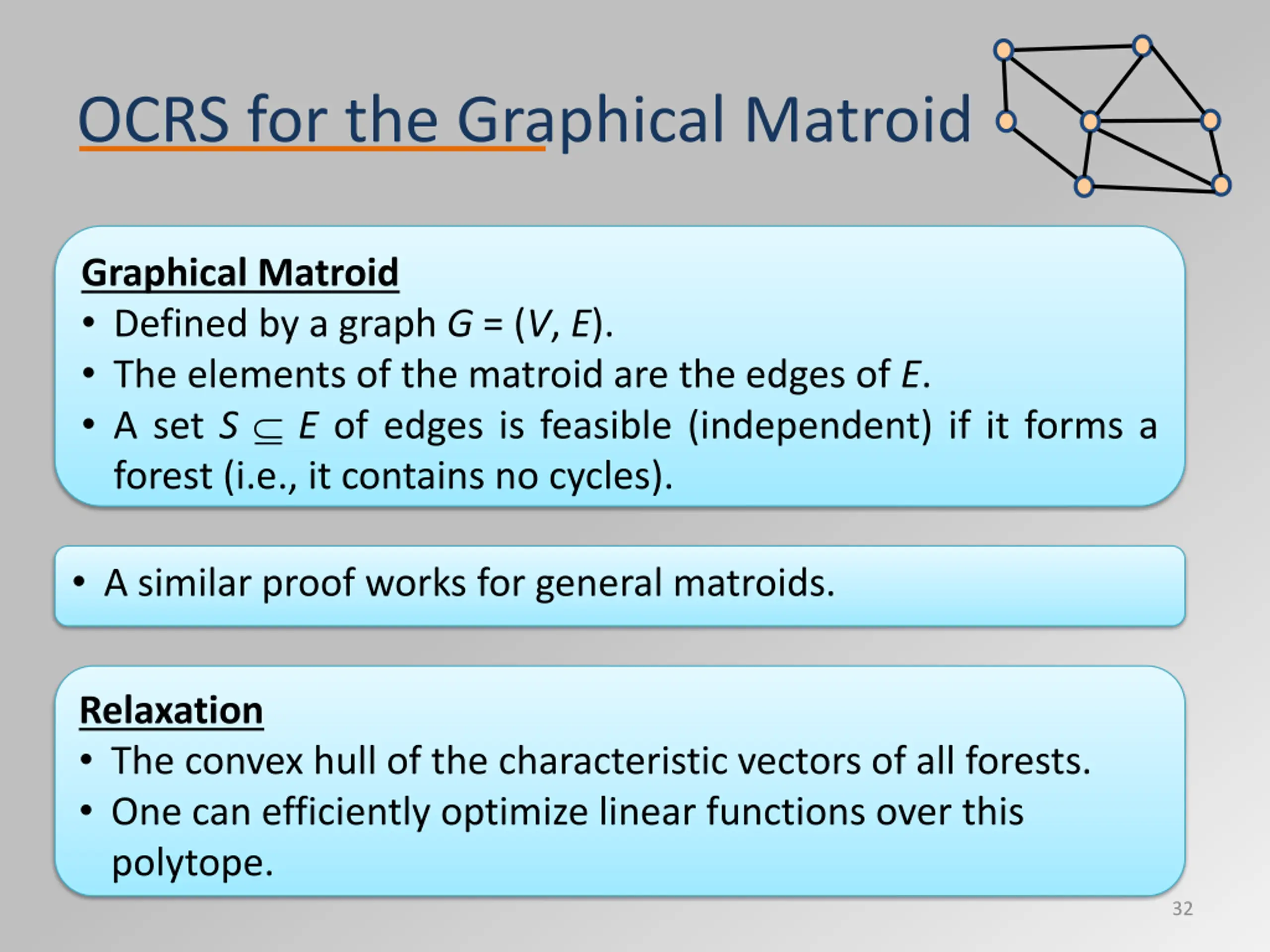 OCRS for the Graphical Matroid

Graphical Matroid
• Defined by a graph $G = (V, E)$.
• The elements of the matroid are the edges of $E$.
• A set $S \subseteq E$ of edges is feasible (independent) if it forms a forest (i.e., it contains no cycles).

• A similar proof works for general matroids.

Relaxation
• The convex hull of the characteristic vectors of all forests.
• One can efficiently optimize linear functions over this polytope.

32